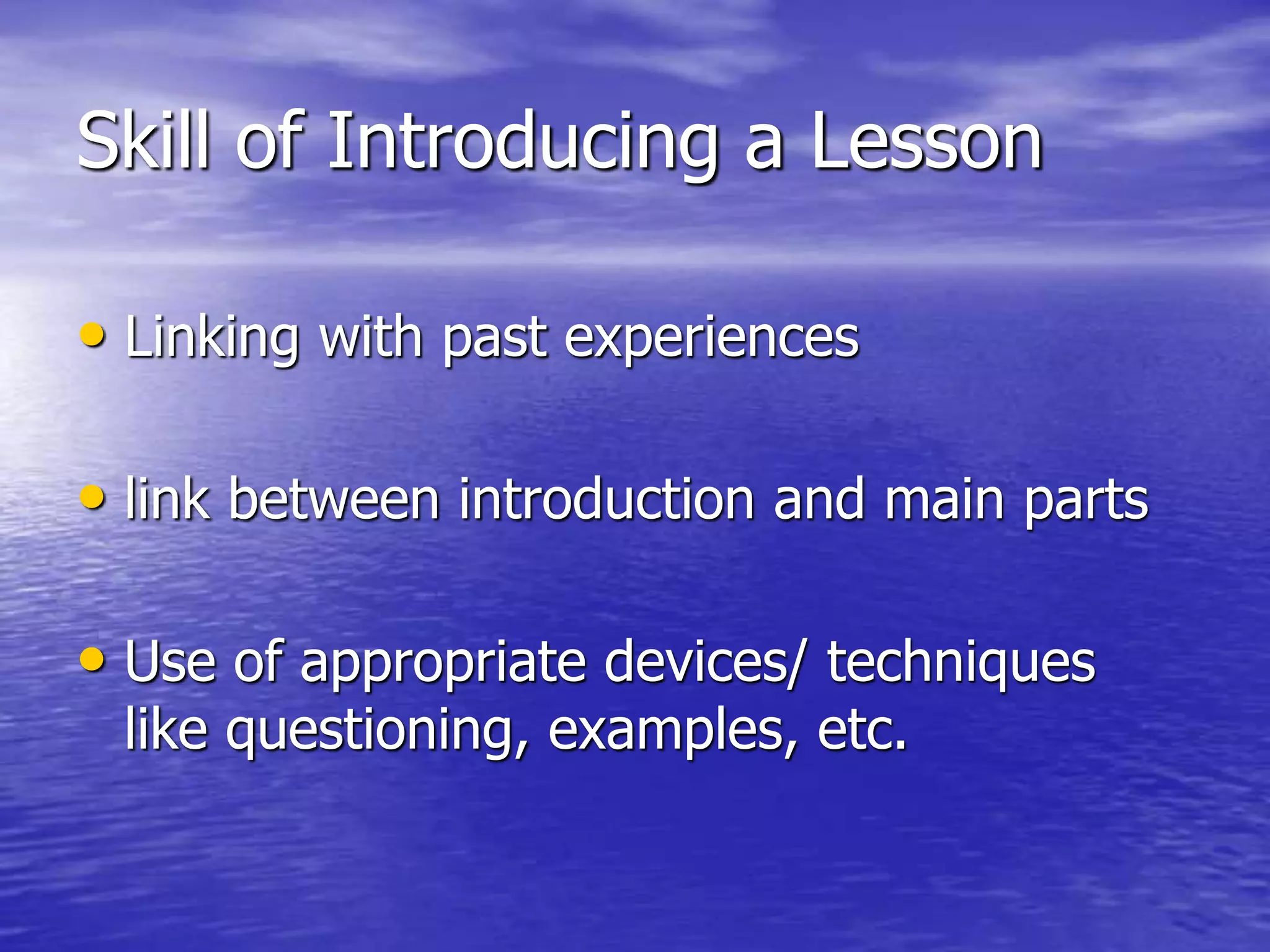 Skill of Introducing a Lesson

• Linking with past experiences

• link between introduction and main parts

• Use of appropriate devices/ techniques like questioning, examples, etc.